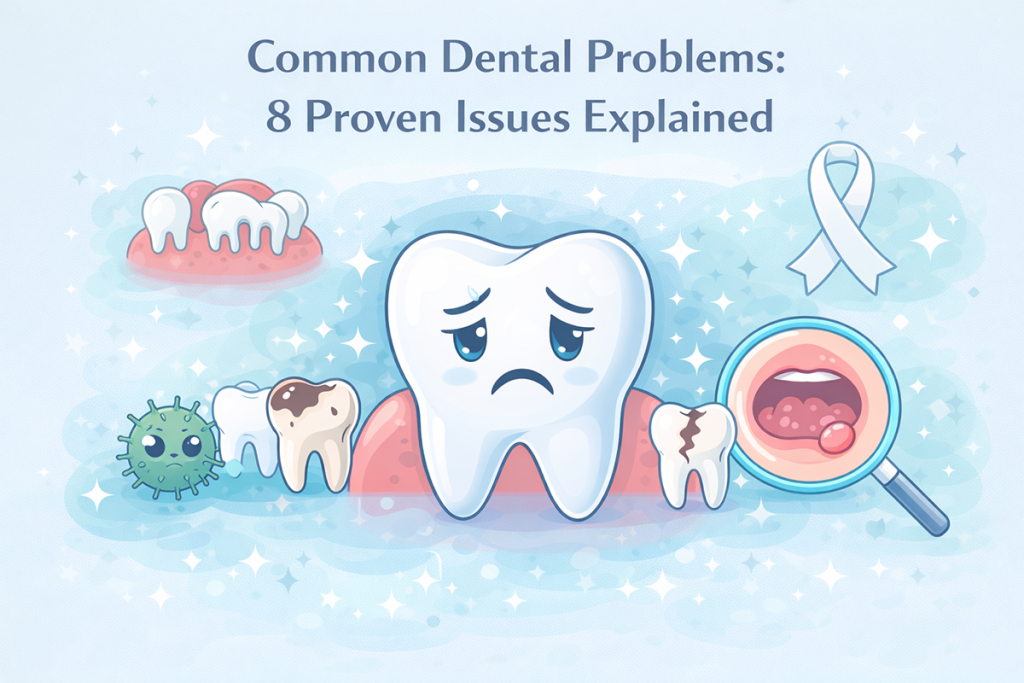 Common Dental Problems:
8 Proven Issues Explained